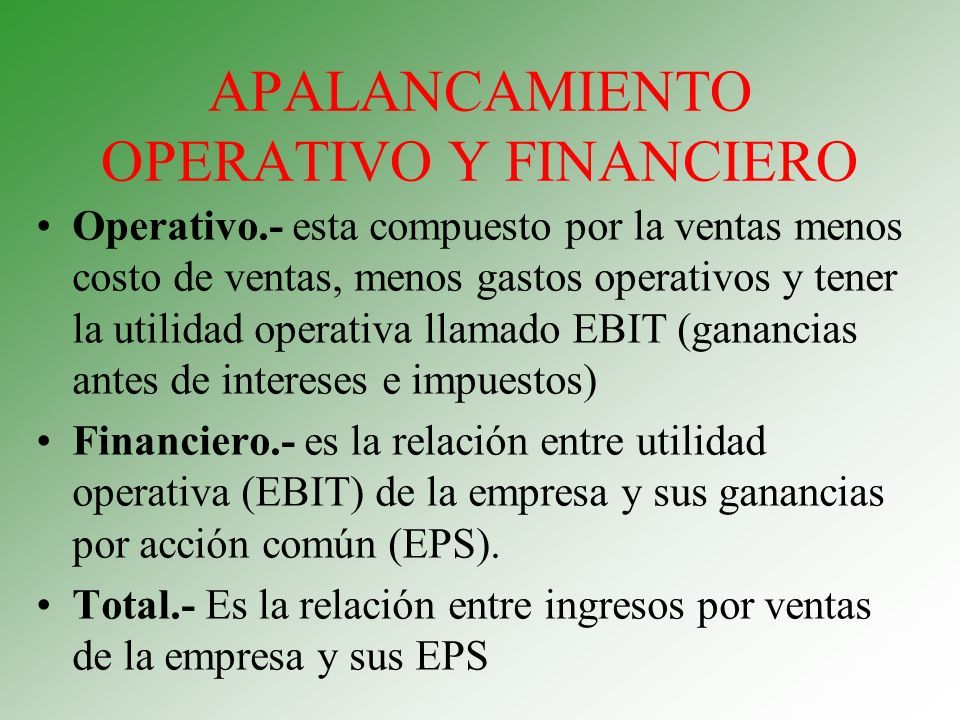 APALANCAMIENTO OPERATIVO Y FINANCIERO

• Operativo.- esta compuesto por la ventas menos costo de ventas, menos gastos operativos y tener la utilidad operativa llamado EBIT (ganancias antes de intereses e impuestos)

• Financiero.- es la relación entre utilidad operativa (EBIT) de la empresa y sus ganancias por acción común (EPS).

• Total.- Es la relación entre ingresos por ventas de la empresa y sus EPS